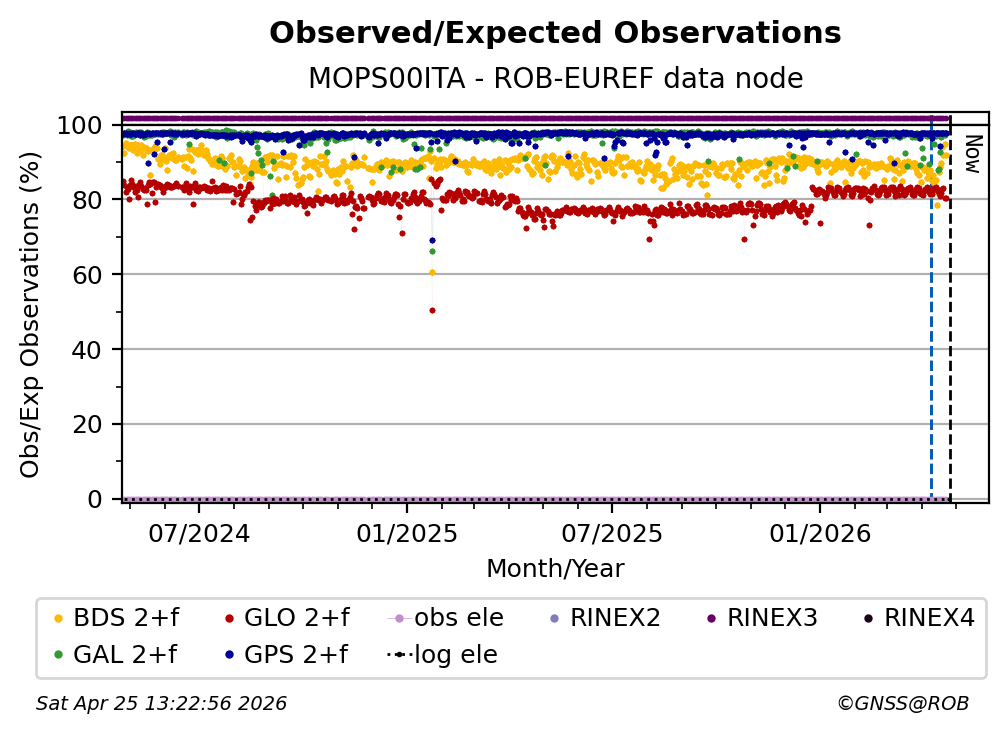 Observed/Expected Observations
MOPS00ITA - ROB-EUREF data node

Obs/Exp Observations (%)
100
80
60
40
20
0

Now

07/2024
01/2025
07/2025
01/2026
Month/Year

BDS 2+f
GLO 2+f
obs ele
RINEX2
RINEX3
RINEX4
GAL 2+f
GPS 2+f
log ele

Sat Apr 25 13:22:56 2026
©GNSS@ROB